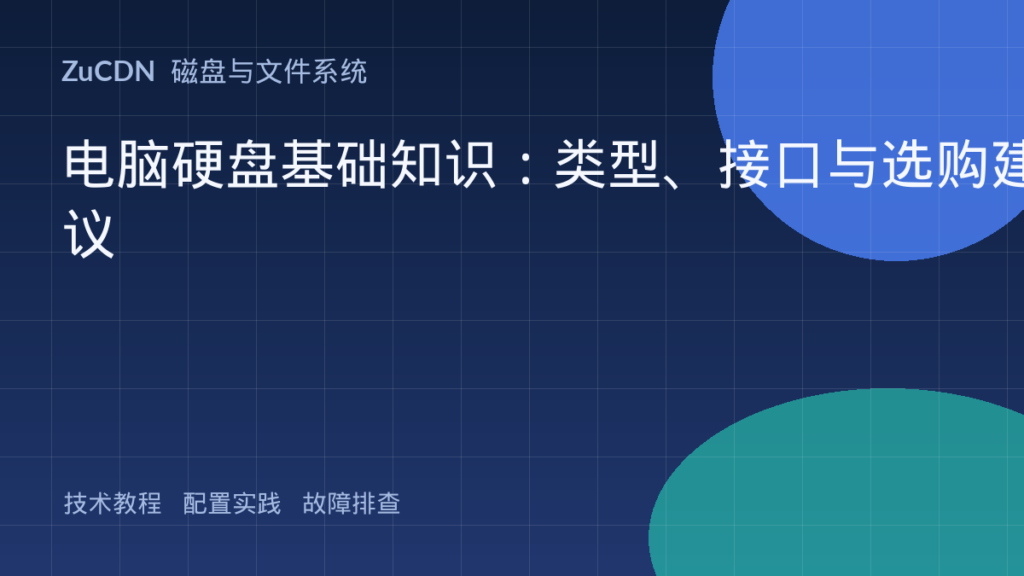 ZuCDN 磁盘与文件系统

电脑硬盘基础知识：类型、接口与选购建议

技术教程 配置实践 故障排查